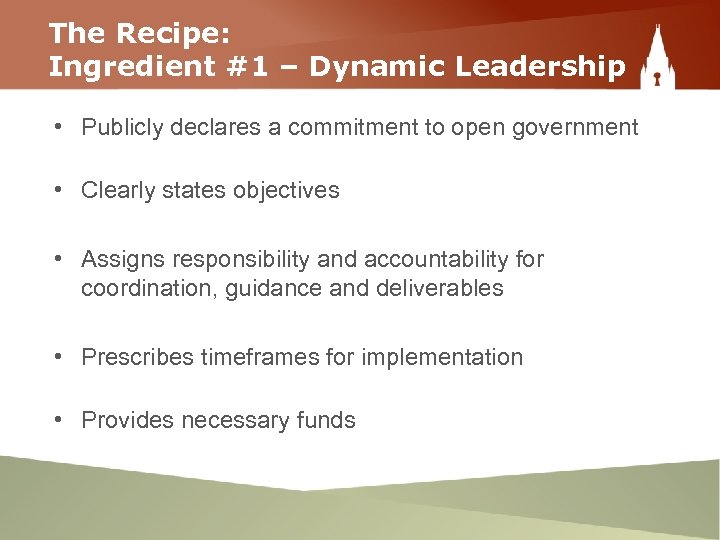 The Recipe:
Ingredient #1 – Dynamic Leadership

• Publicly declares a commitment to open government

• Clearly states objectives

• Assigns responsibility and accountability for coordination, guidance and deliverables

• Prescribes timeframes for implementation

• Provides necessary funds